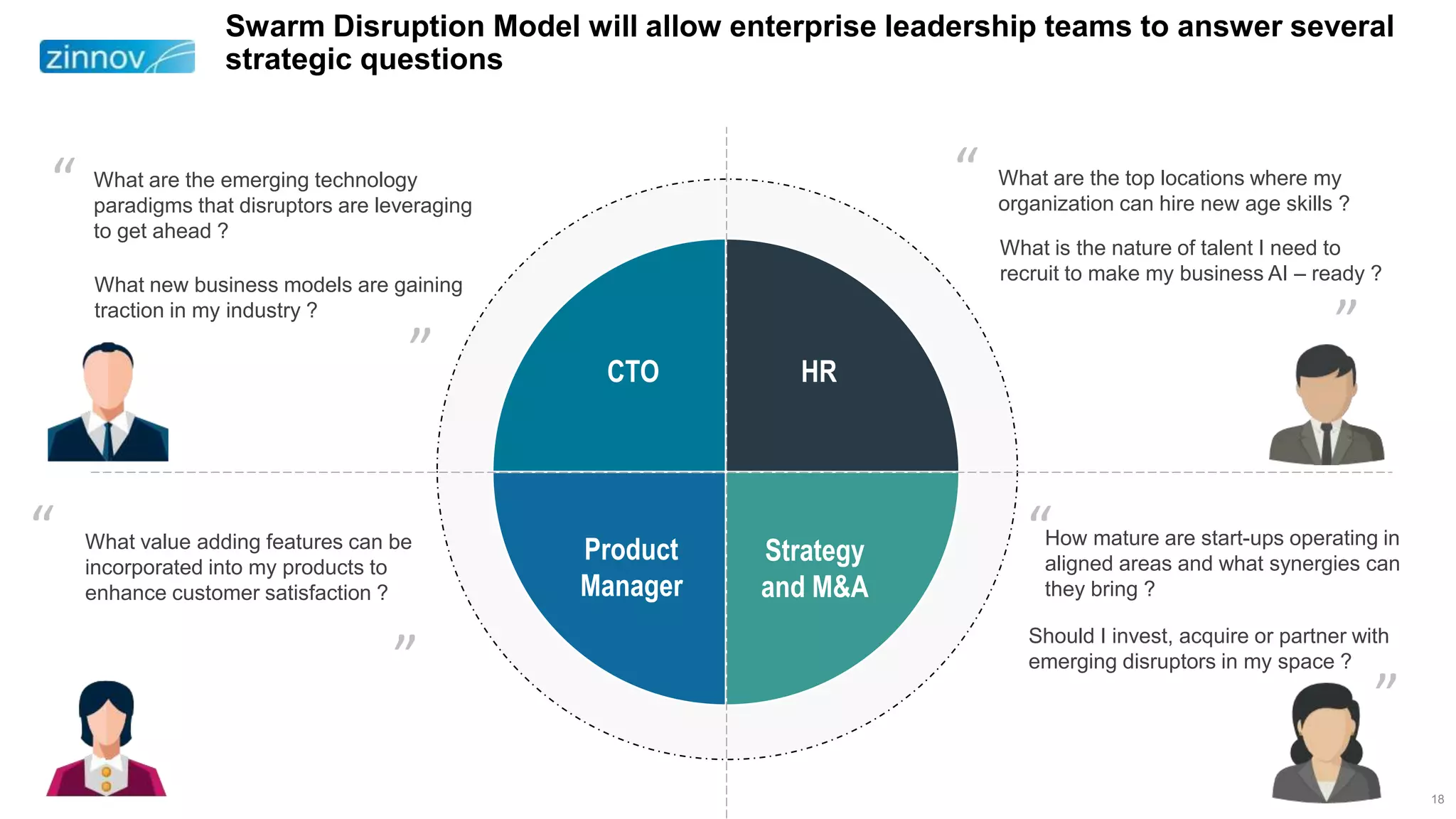 zinnov

Swarm Disruption Model will allow enterprise leadership teams to answer several strategic questions

“ What are the emerging technology paradigms that disruptors are leveraging to get ahead ?

What new business models are gaining traction in my industry ? ”

“ What are the top locations where my organization can hire new age skills ?

What is the nature of talent I need to recruit to make my business AI – ready ? ”

CTO

HR

Product Manager

Strategy and M&A

“ What value adding features can be incorporated into my products to enhance customer satisfaction ? ”

“ How mature are start-ups operating in aligned areas and what synergies can they bring ?

Should I invest, acquire or partner with emerging disruptors in my space ? ”

18